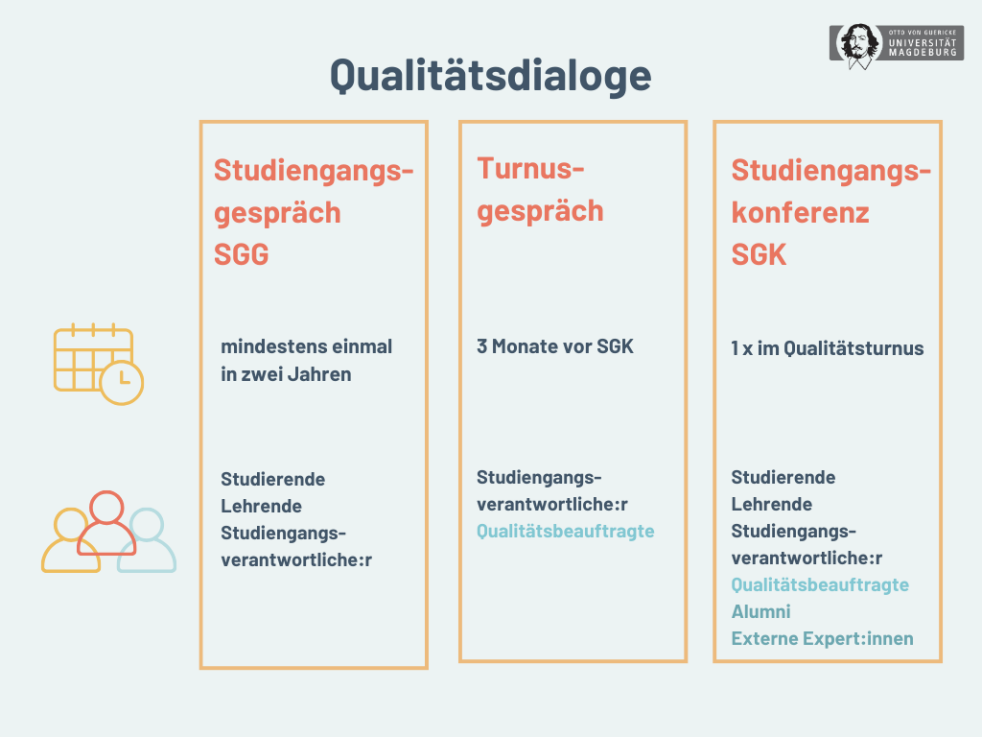 OTTO VON GUERICKE
UNIVERSITÄT
MAGDEBURG

Qualitätsdialoge

Studiengangsgespräch
SGG

mindestens einmal in zwei Jahren

Studierende
Lehrende
Studiengangsverantwortliche:r

Turnusgespräch

3 Monate vor SGK

Studiengangsverantwortliche:r
Qualitätsbeauftragte

Studiengangskonferenz
SGK

1 x im Qualitätsturnus

Studierende
Lehrende
Studiengangsverantwortliche:r
Qualitätsbeauftragte
Alumni
Externe Expert:innen